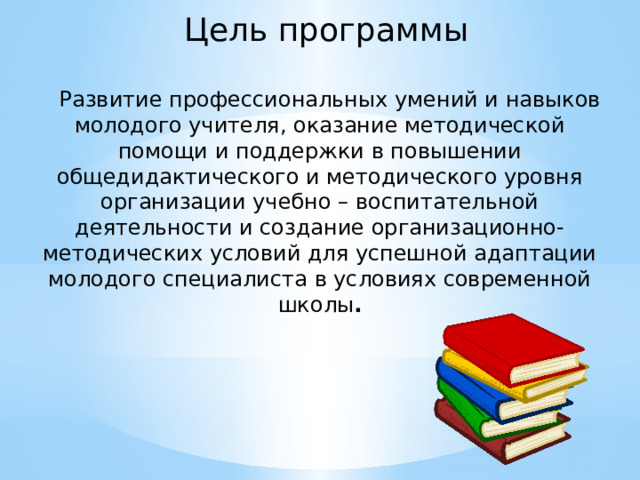 Цель программы

Развитие профессиональных умений и навыков молодого учителя, оказание методической помощи и поддержки в повышении общедидактического и методического уровня организации учебно – воспитательной деятельности и создание организационно-методических условий для успешной адаптации молодого специалиста в условиях современной школы.